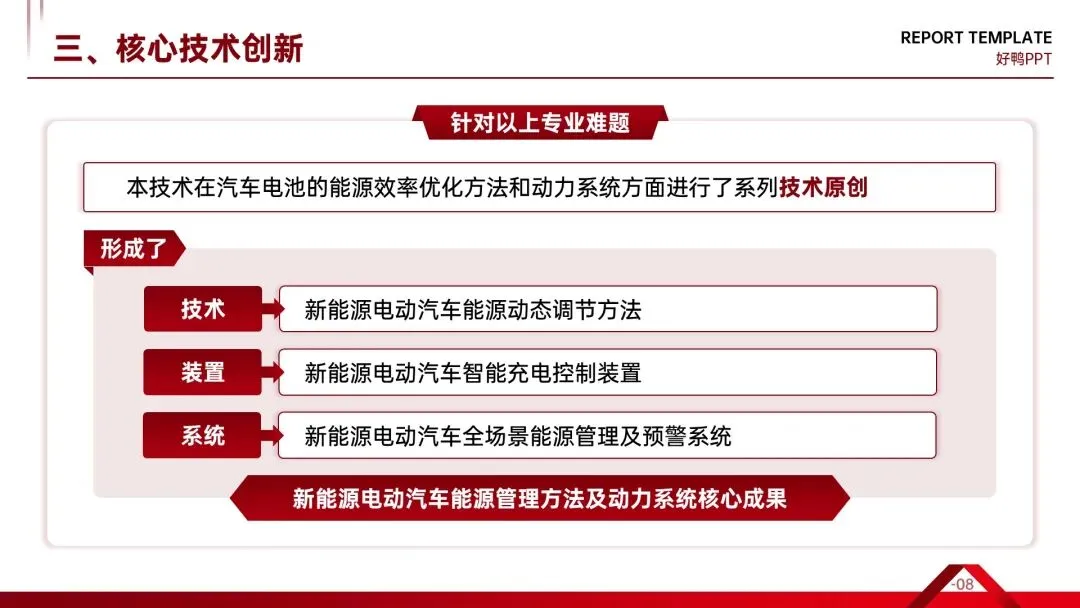 三、核心技术创新

REPORT TEMPLATE
好鸭PPT

针对以上专业难题

本技术在汽车电池的能源效率优化方法和动力系统方面进行了系列技术原创

形成了

技术
新能源电动汽车能源动态调节方法

装置
新能源电动汽车智能充电控制装置

系统
新能源电动汽车全场景能源管理及预警系统

新能源电动汽车能源管理方法及动力系统核心成果

-08